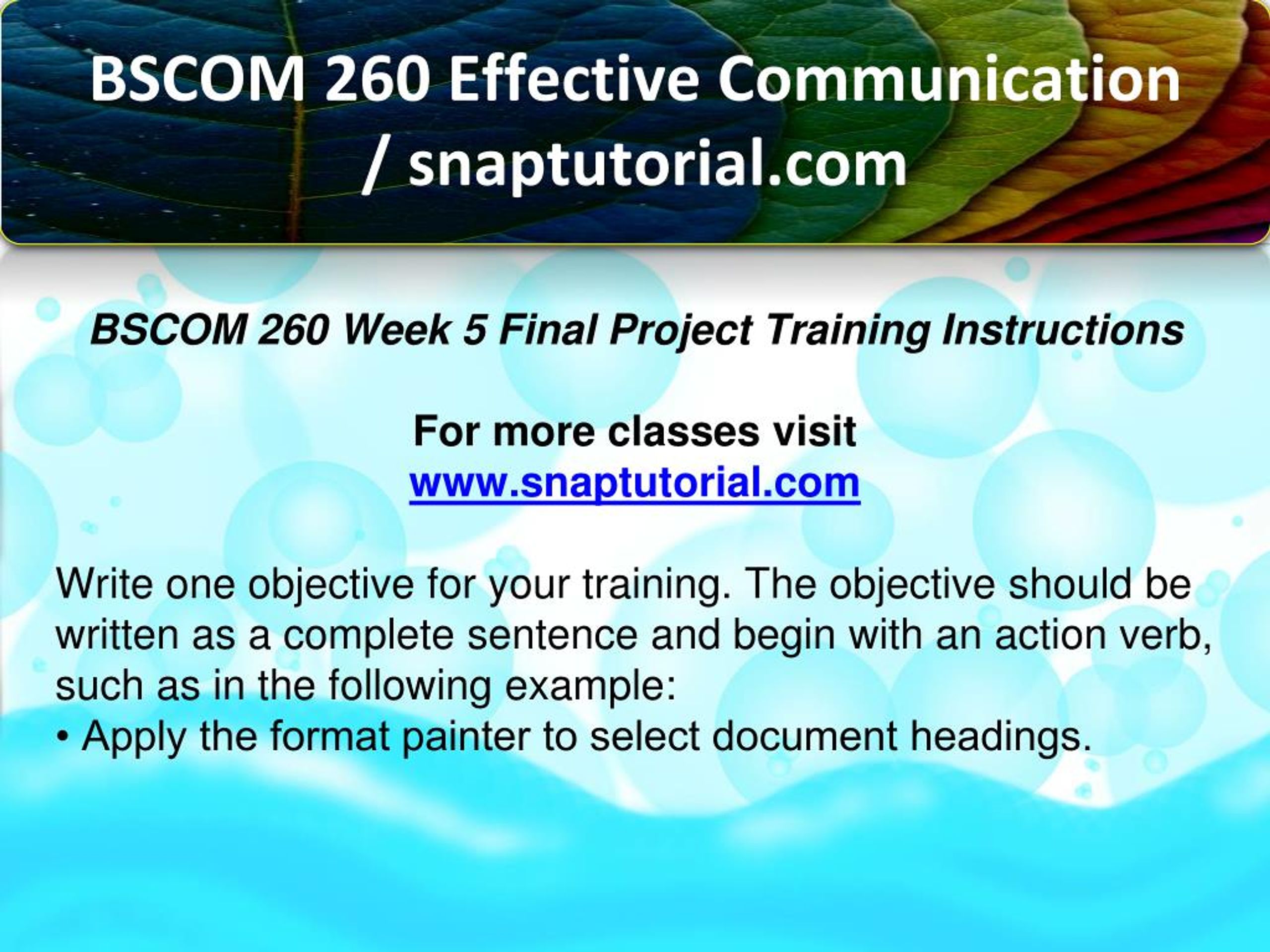 BSCOM 260 Effective Communication / snaptutorial.com

BSCOM 260 Week 5 Final Project Training Instructions

For more classes visit
www.snaptutorial.com

Write one objective for your training. The objective should be written as a complete sentence and begin with an action verb, such as in the following example:
• Apply the format painter to select document headings.